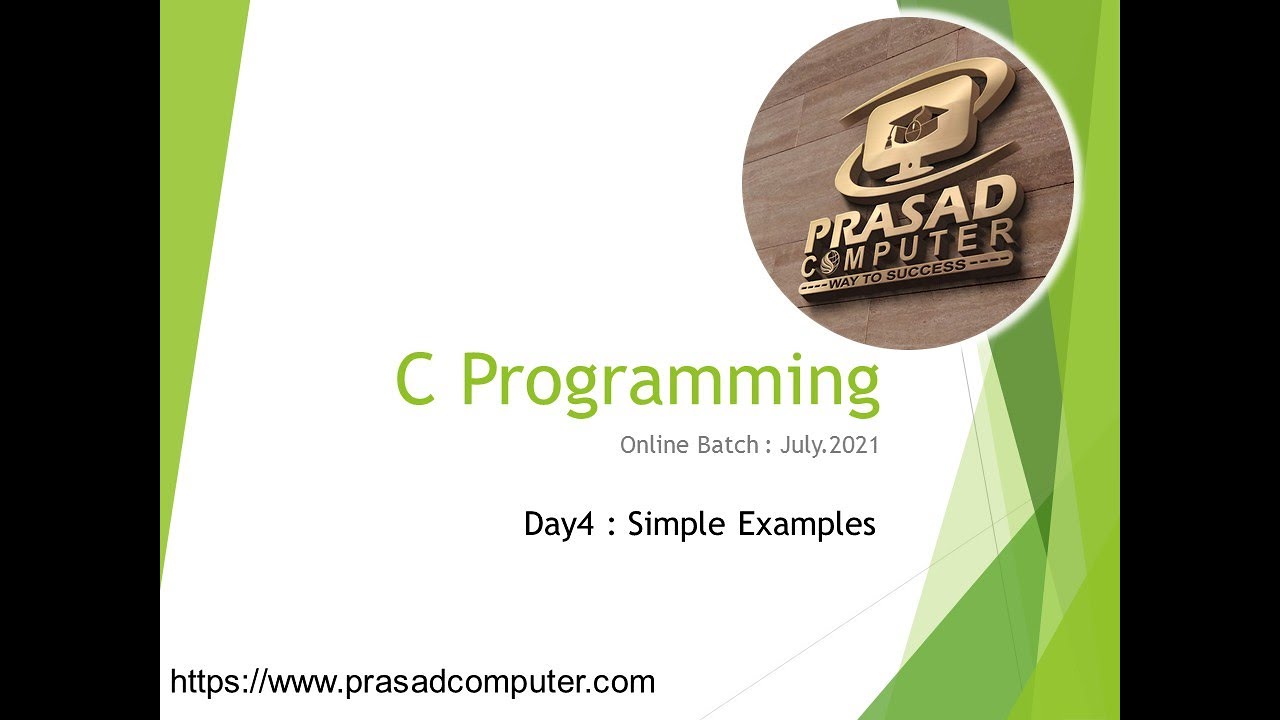 PRASAD
COMPUTER
----WAY TO SUCCESS----

C Programming

Online Batch : July.2021

Day4 : Simple Examples

https://www.prasadcomputer.com